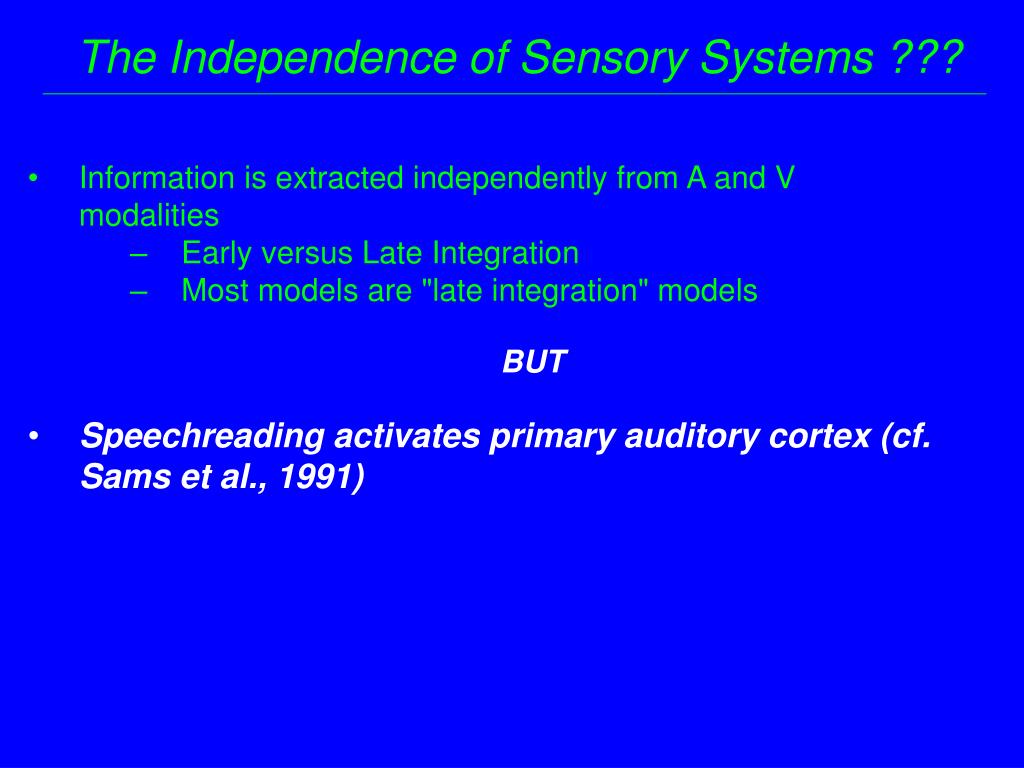 The Independence of Sensory Systems ???

• Information is extracted independently from A and V modalities
– Early versus Late Integration
– Most models are "late integration" models

BUT

• Speechreading activates primary auditory cortex (cf. Sams et al., 1991)